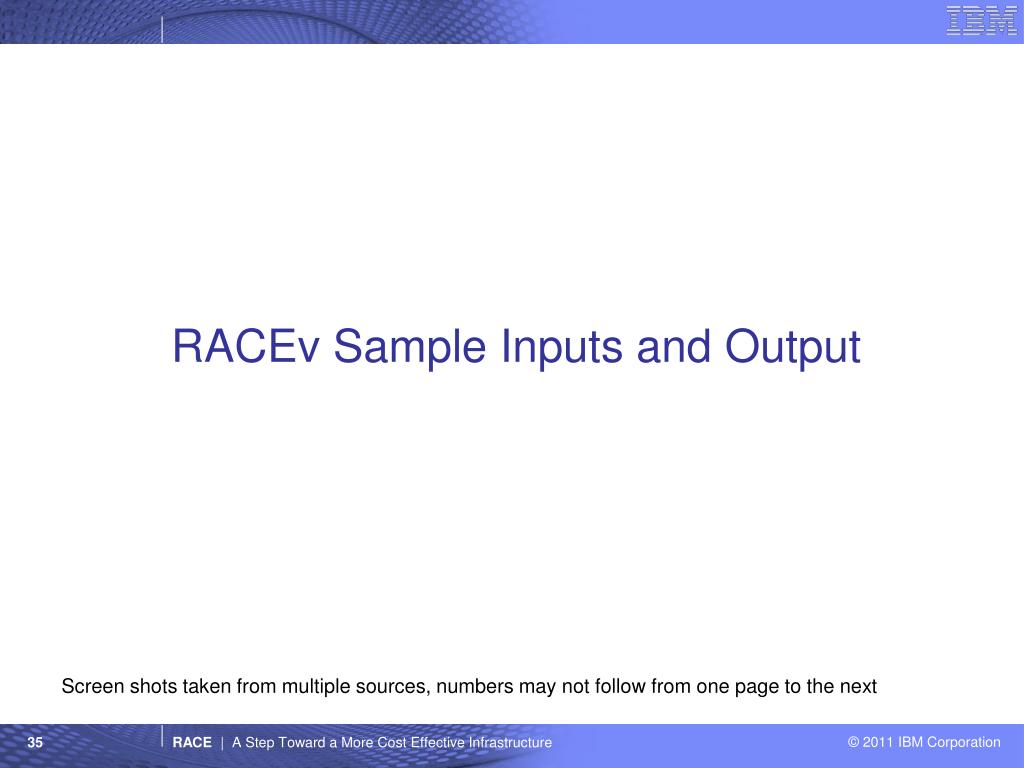 IBM

RACEv Sample Inputs and Output

Screen shots taken from multiple sources, numbers may not follow from one page to the next

35

RACE | A Step Toward a More Cost Effective Infrastructure

© 2011 IBM Corporation